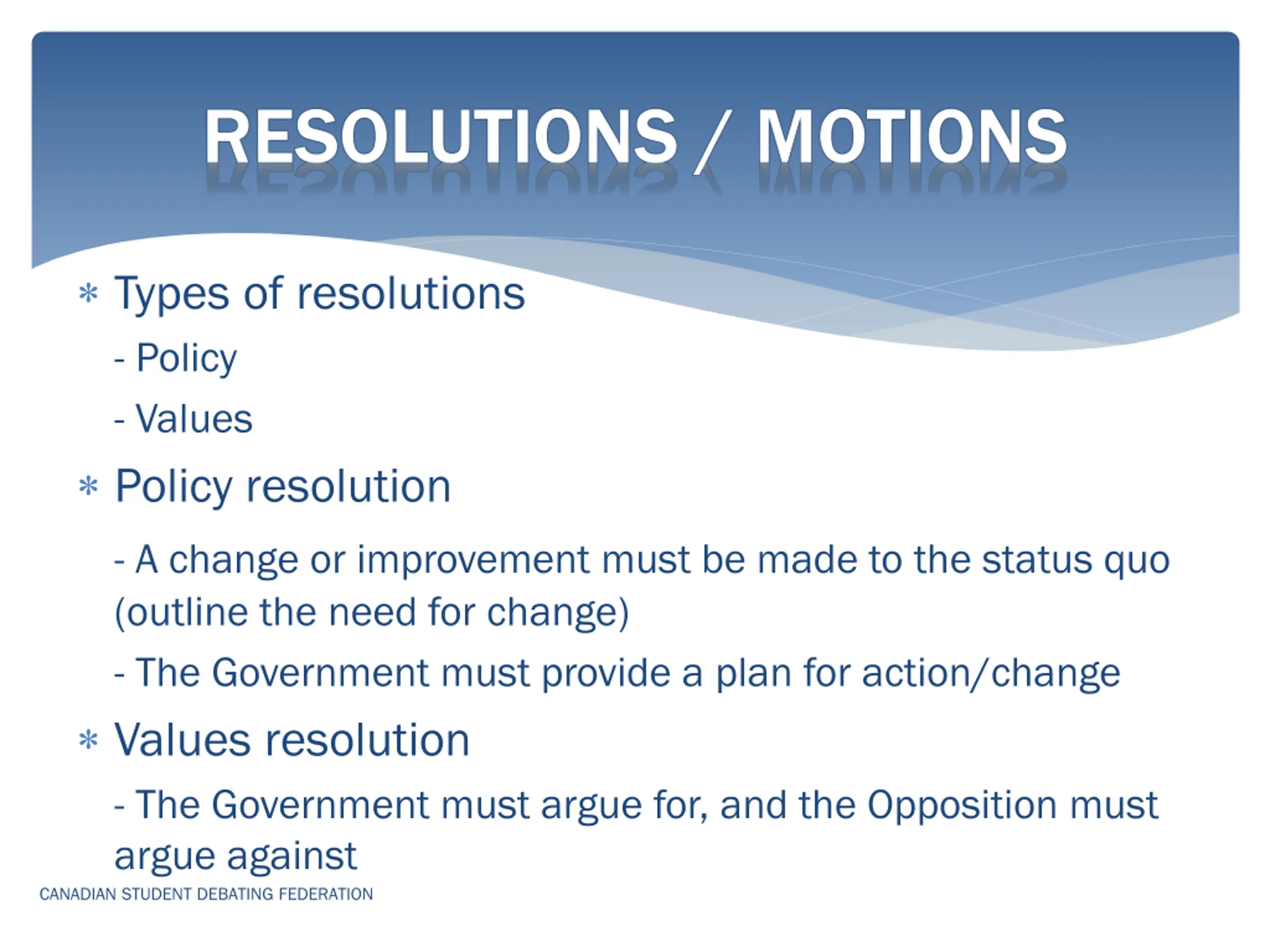 RESOLUTIONS / MOTIONS

* Types of resolutions

- Policy

- Values

* Policy resolution

- A change or improvement must be made to the status quo (outline the need for change)

- The Government must provide a plan for action/change

* Values resolution

- The Government must argue for, and the Opposition must argue against

CANADIAN STUDENT DEBATING FEDERATION